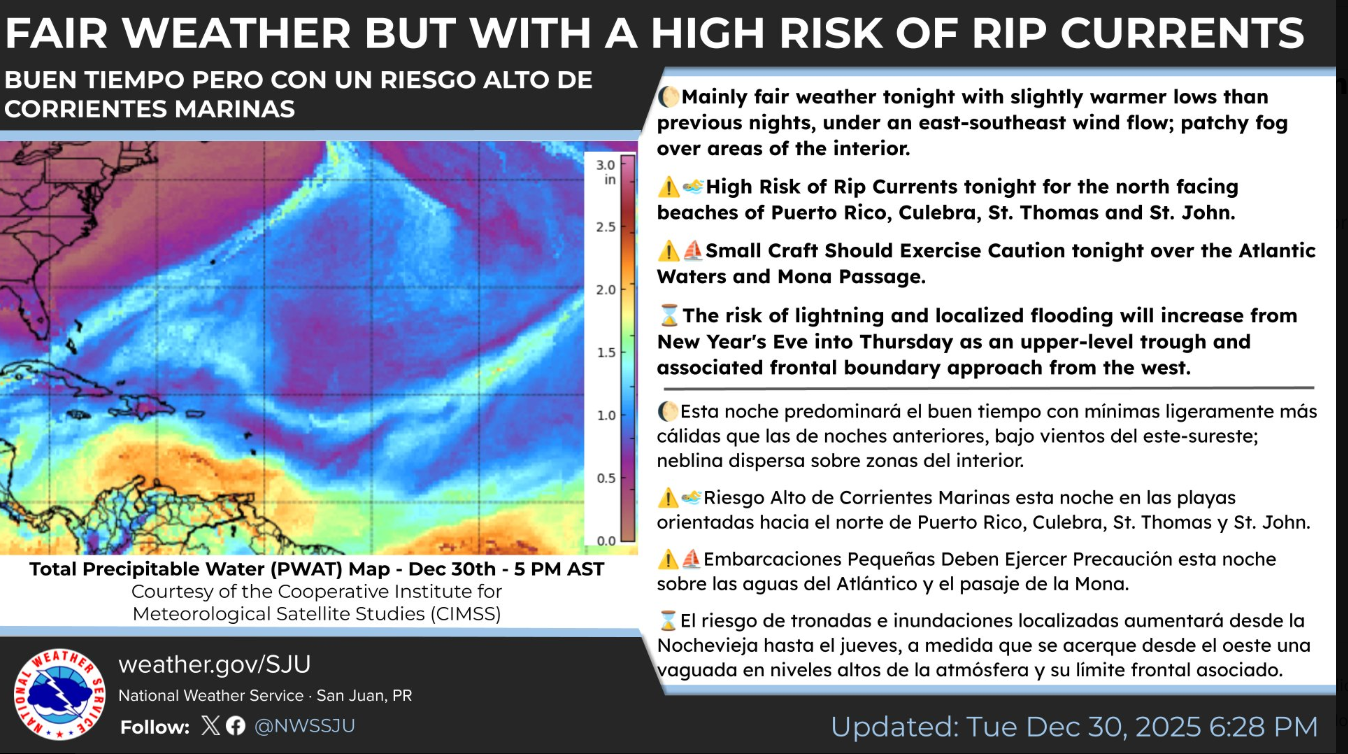 FAIR WEATHER BUT WITH A HIGH RISK OF RIP CURRENTS

BUEN TIEMPO PERO CON UN RIESGO ALTO DE CORRIENTES MARINAS

3.0 in
2.5
2.0
1.5
1.0
0.5
0.0

Total Precipitable Water (PWAT) Map - Dec 30th - 5 PM AST
Courtesy of the Cooperative Institute for Meteorological Satellite Studies (CIMSS)

🌔Mainly fair weather tonight with slightly warmer lows than previous nights, under an east-southeast wind flow; patchy fog over areas of the interior.

⚠️🌊High Risk of Rip Currents tonight for the north facing beaches of Puerto Rico, Culebra, St. Thomas and St. John.

⚠️⛵Small Craft Should Exercise Caution tonight over the Atlantic Waters and Mona Passage.

⌛The risk of lightning and localized flooding will increase from New Year's Eve into Thursday as an upper-level trough and associated frontal boundary approach from the west.

🌔Esta noche predominará el buen tiempo con mínimas ligeramente más cálidas que las de noches anteriores, bajo vientos del este-sureste; neblina dispersa sobre zonas del interior.

⚠️🌊Riesgo Alto de Corrientes Marinas esta noche en las playas orientadas hacia el norte de Puerto Rico, Culebra, St. Thomas y St. John.

⚠️⛵Embarcaciones Pequeñas Deben Ejercer Precaución esta noche sobre las aguas del Atlántico y el pasaje de la Mona.

⌛El riesgo de tronadas e inundaciones localizadas aumentará desde la Nochevieja hasta el jueves, a medida que se acerque desde el oeste una vaguada en niveles altos de la atmósfera y su límite frontal asociado.

NATIONAL WEATHER SERVICE

weather.gov/SJU
National Weather Service · San Juan, PR
Follow: @NWSSJU

Updated: Tue Dec 30, 2025 6:28 PM